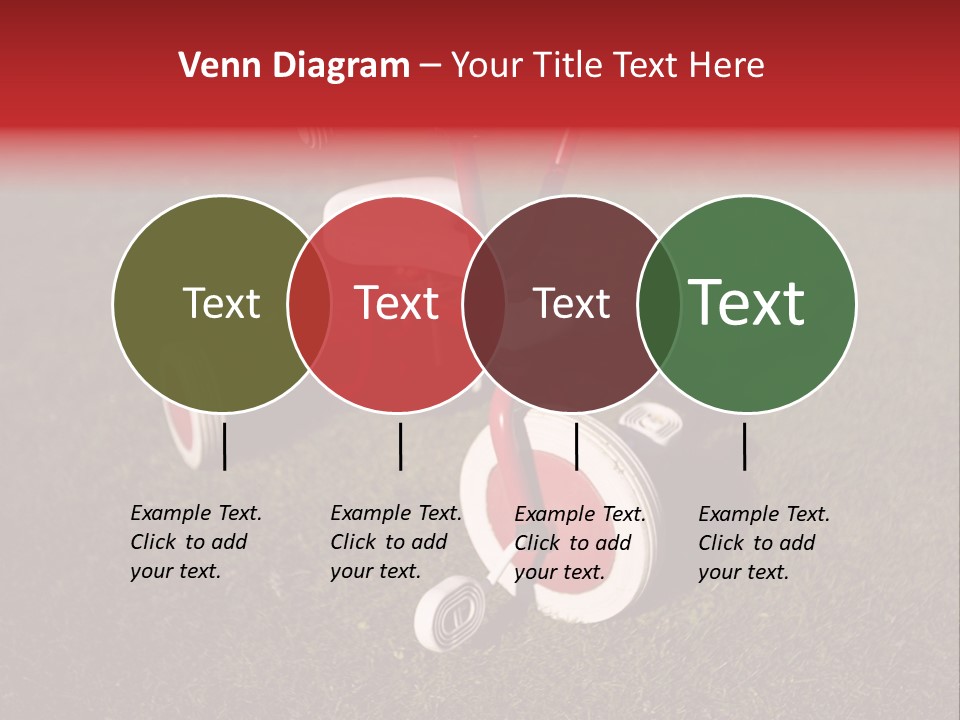 Venn Diagram – Your Title Text Here

Text

Text

Text

Text

Example Text. Click to add your text.

Example Text. Click to add your text.

Example Text. Click to add your text.

Example Text. Click to add your text.